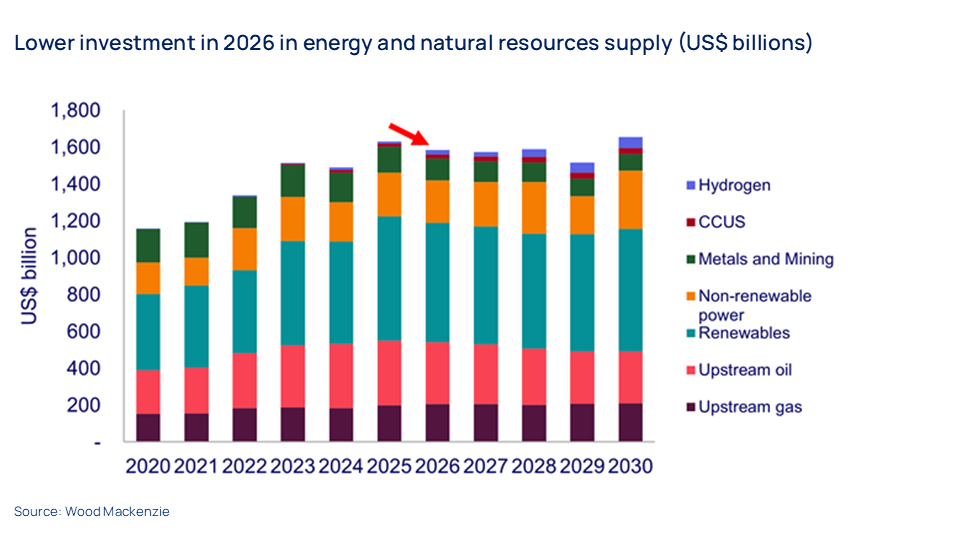 Lower investment in 2026 in energy and natural resources supply (US$ billions)

US$ billion

1,800
1,600
1,400
1,200
1,000
800
600
400
200
-

2020 2021 2022 2023 2024 2025 2026 2027 2028 2029 2030

Hydrogen
CCUS
Metals and Mining
Non-renewable power
Renewables
Upstream oil
Upstream gas

Source: Wood Mackenzie